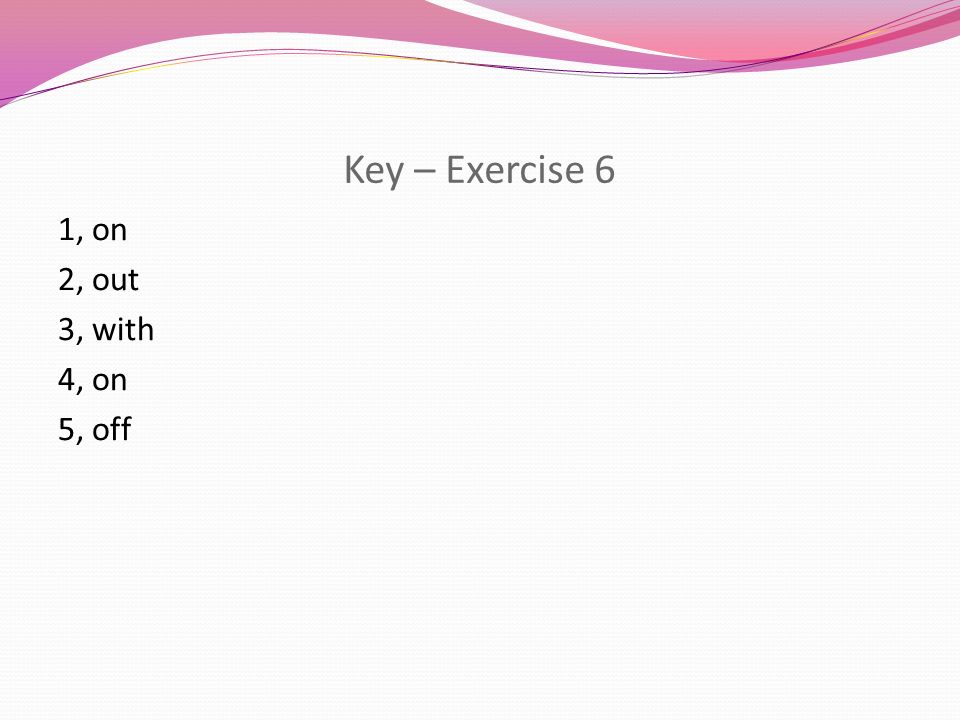 Key – Exercise 6

1, on
2, out
3, with
4, on
5, off